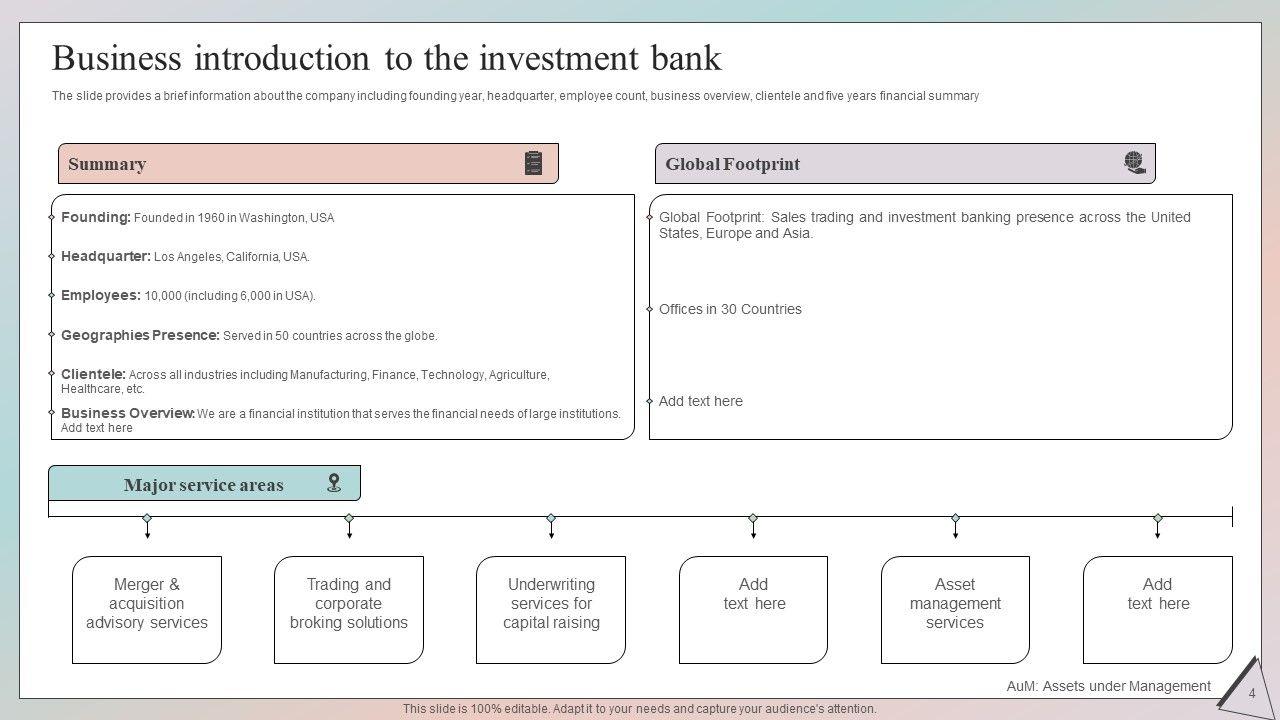 Business introduction to the investment bank

The slide provides a brief information about the company including founding year, headquarter, employee count, business overview, clientele and five years financial summary

Summary

Founding: Founded in 1960 in Washington, USA

Headquarter: Los Angeles, California, USA.

Employees: 10,000 (including 6,000 in USA).

Geographies Presence: Served in 50 countries across the globe.

Clientele: Across all industries including Manufacturing, Finance, Technology, Agriculture, Healthcare, etc.

Business Overview: We are a financial institution that serves the financial needs of large institutions. Add text here

Global Footprint

Global Footprint: Sales trading and investment banking presence across the United States, Europe and Asia.

Offices in 30 Countries

Add text here

Major service areas

Merger & acquisition advisory services

Trading and corporate broking solutions

Underwriting services for capital raising

Add text here

Asset management services

Add text here

AuM: Assets under Management

4

This slide is 100% editable. Adapt it to your needs and capture your audience's attention.